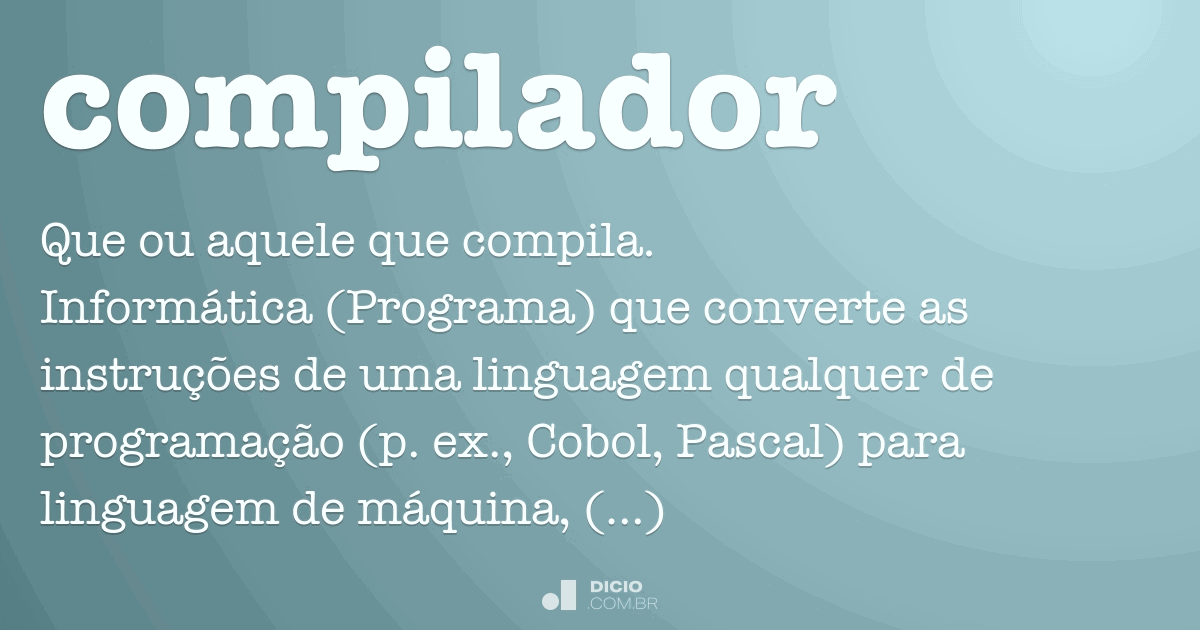 compilador

Que ou aquele que compila.
Informática (Programa) que converte as instruções de uma linguagem qualquer de programação (p. ex., Cobol, Pascal) para linguagem de máquina, (...)

DICIO
.COM.BR